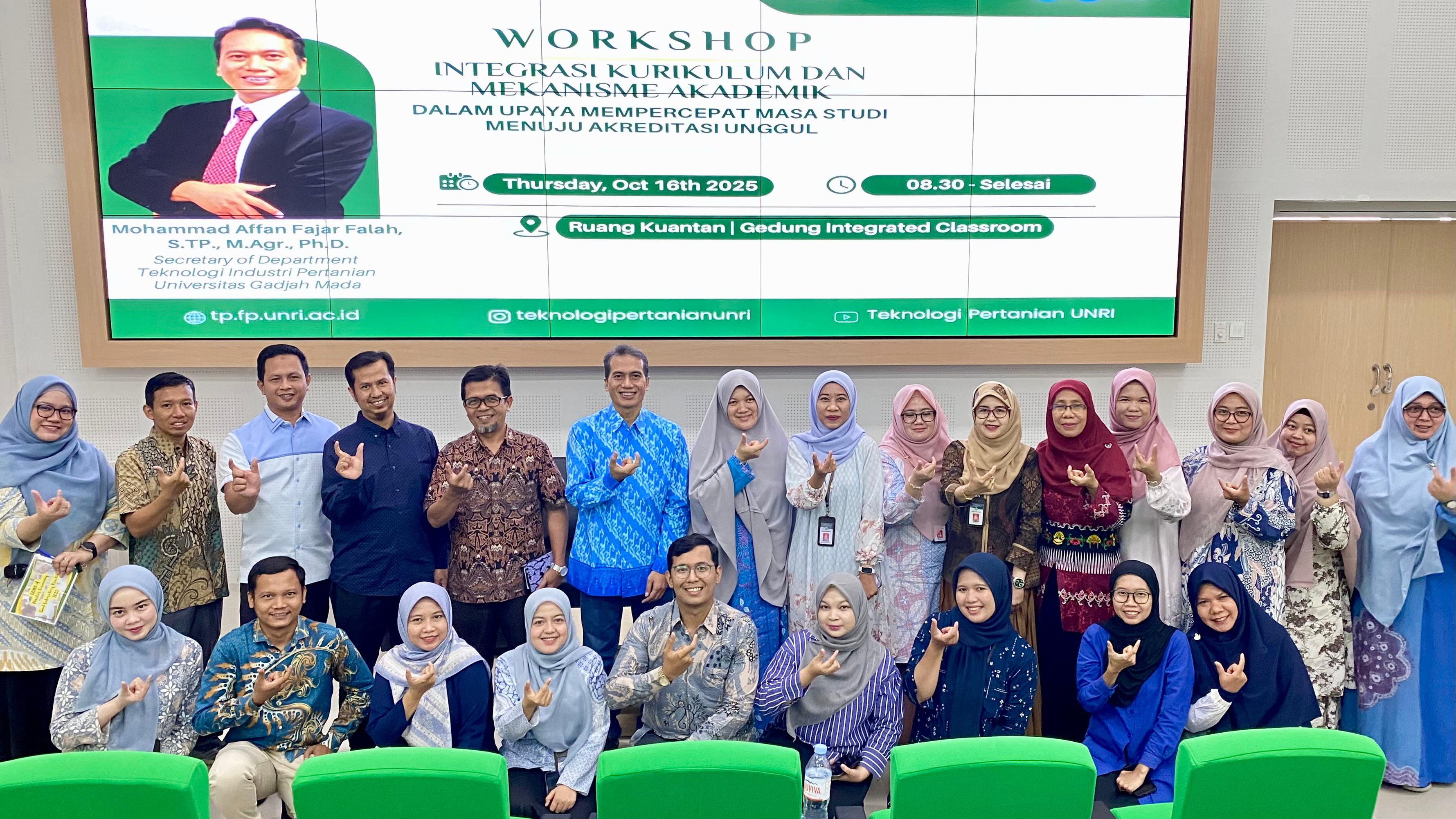 WORKSHOP

INTEGRASI KURIKULUM DAN MEKANISME AKADEMIK

DALAM UPAYA MEMPERCEPAT MASA STUDI MENUJU AKREDITASI UNGGUL

Thursday, Oct 16th 2025

08.30 - Selesai

Ruang Kuantan | Gedung Integrated Classroom

Mohammad Affan Fajar Falah, S.TP., M.Agr., Ph.D.
Secretary of Department
Teknologi Industri Pertanian
Universitas Gadjah Mada

tp.fp.unri.ac.id

teknologipertanianunri

Teknologi Pertanian UNRI